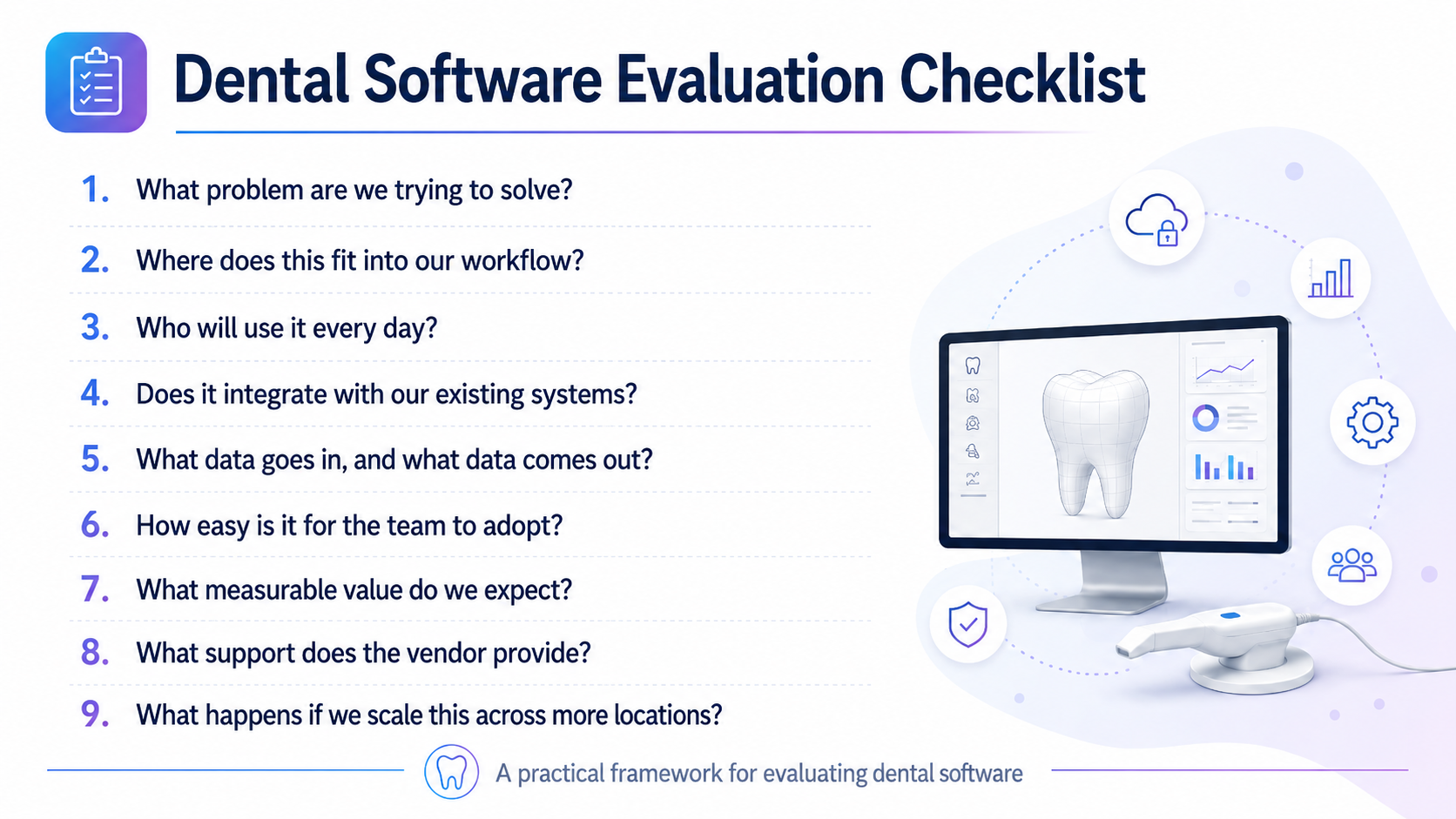 Dental Software Evaluation Checklist

1. What problem are we trying to solve?
2. Where does this fit into our workflow?
3. Who will use it every day?
4. Does it integrate with our existing systems?
5. What data goes in, and what data comes out?
6. How easy is it for the team to adopt?
7. What measurable value do we expect?
8. What support does the vendor provide?
9. What happens if we scale this across more locations?

A practical framework for evaluating dental software